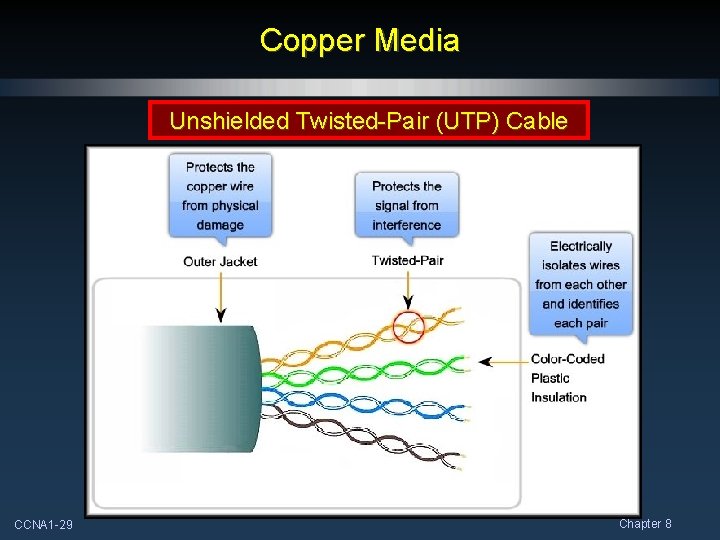 Copper Media

Unshielded Twisted-Pair (UTP) Cable

Protects the copper wire from physical damage

Outer Jacket

Protects the signal from interference

Twisted-Pair

Electrically isolates wires from each other and identifies each pair

Color-Coded Plastic Insulation

CCNA1-29

Chapter 8